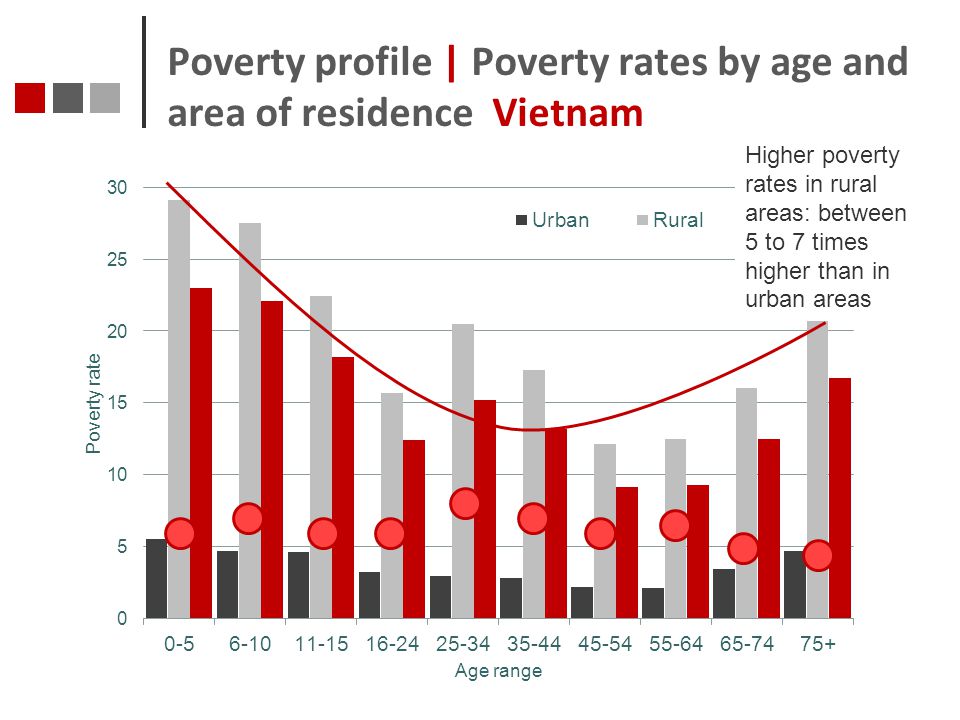 Poverty profile | Poverty rates by age and area of residence Vietnam

Higher poverty rates in rural areas: between 5 to 7 times higher than in urban areas

Urban Rural

Poverty rate

30
25
20
15
10
5
0

0-5 6-10 11-15 16-24 25-34 35-44 45-54 55-64 65-74 75+

Age range